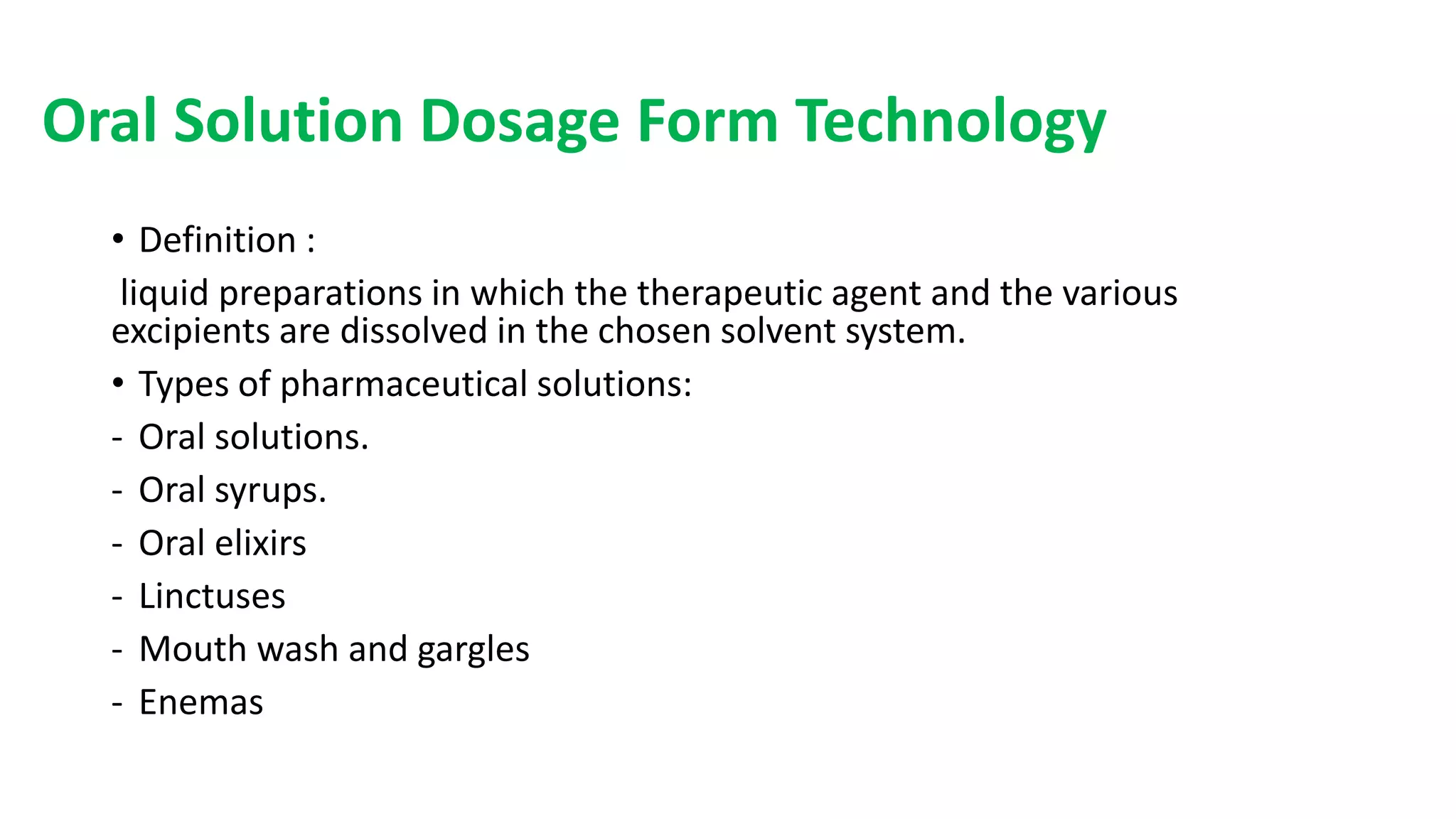 Oral Solution Dosage Form Technology

• Definition :

liquid preparations in which the therapeutic agent and the various excipients are dissolved in the chosen solvent system.

• Types of pharmaceutical solutions:

- Oral solutions.
- Oral syrups.
- Oral elixirs
- Linctuses
- Mouth wash and gargles
- Enemas